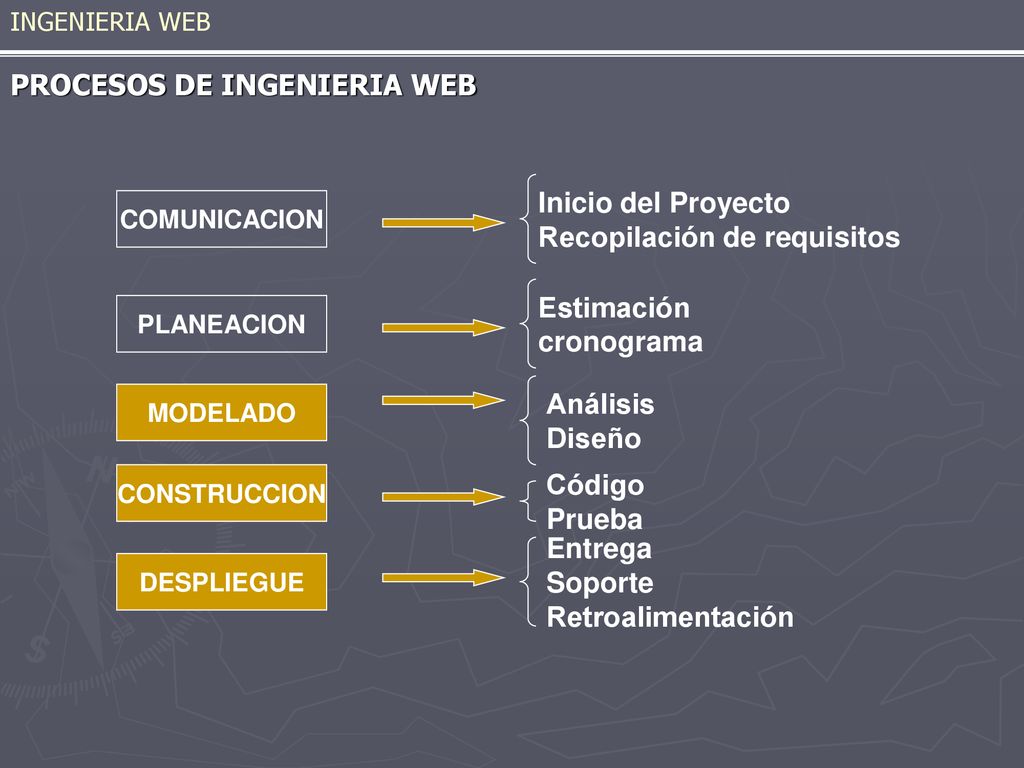 INGENIERIA WEB

PROCESOS DE INGENIERIA WEB

COMUNICACION

Inicio del Proyecto
Recopilación de requisitos

PLANEACION

Estimación
cronograma

MODELADO

Análisis
Diseño

CONSTRUCCION

Código
Prueba

DESPLIEGUE

Entrega
Soporte
Retroalimentación